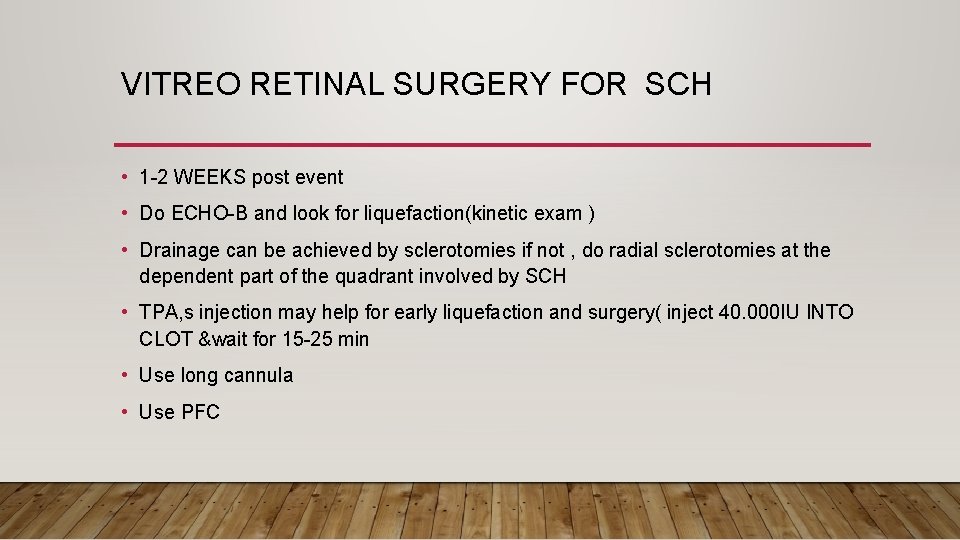 VITREO RETINAL SURGERY FOR SCH

• 1-2 WEEKS post event
• Do ECHO-B and look for liquefaction(kinetic exam )
• Drainage can be achieved by sclerotomies if not , do radial sclerotomies at the dependent part of the quadrant involved by SCH
• TPA,s injection may help for early liquefaction and surgery( inject 40.000IU INTO CLOT &wait for 15-25 min
• Use long cannula
• Use PFC